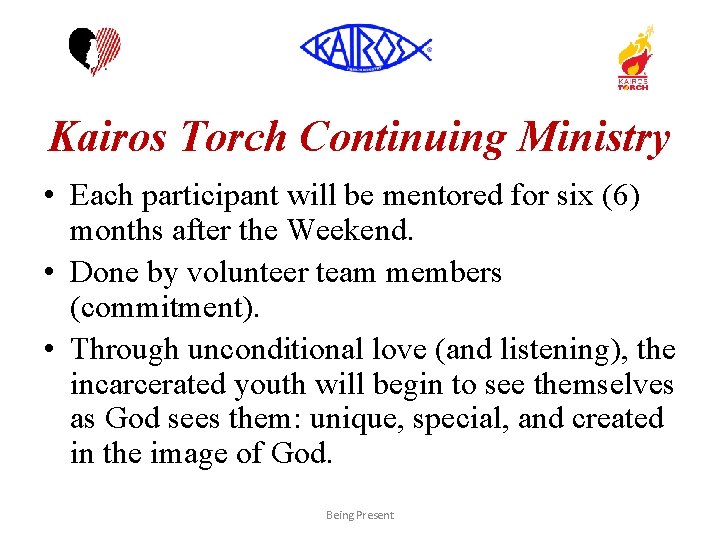 KAIROS

KAIROS TORCH

Kairos Torch Continuing Ministry

• Each participant will be mentored for six (6) months after the Weekend.
• Done by volunteer team members (commitment).
• Through unconditional love (and listening), the incarcerated youth will begin to see themselves as God sees them: unique, special, and created in the image of God.

Being Present